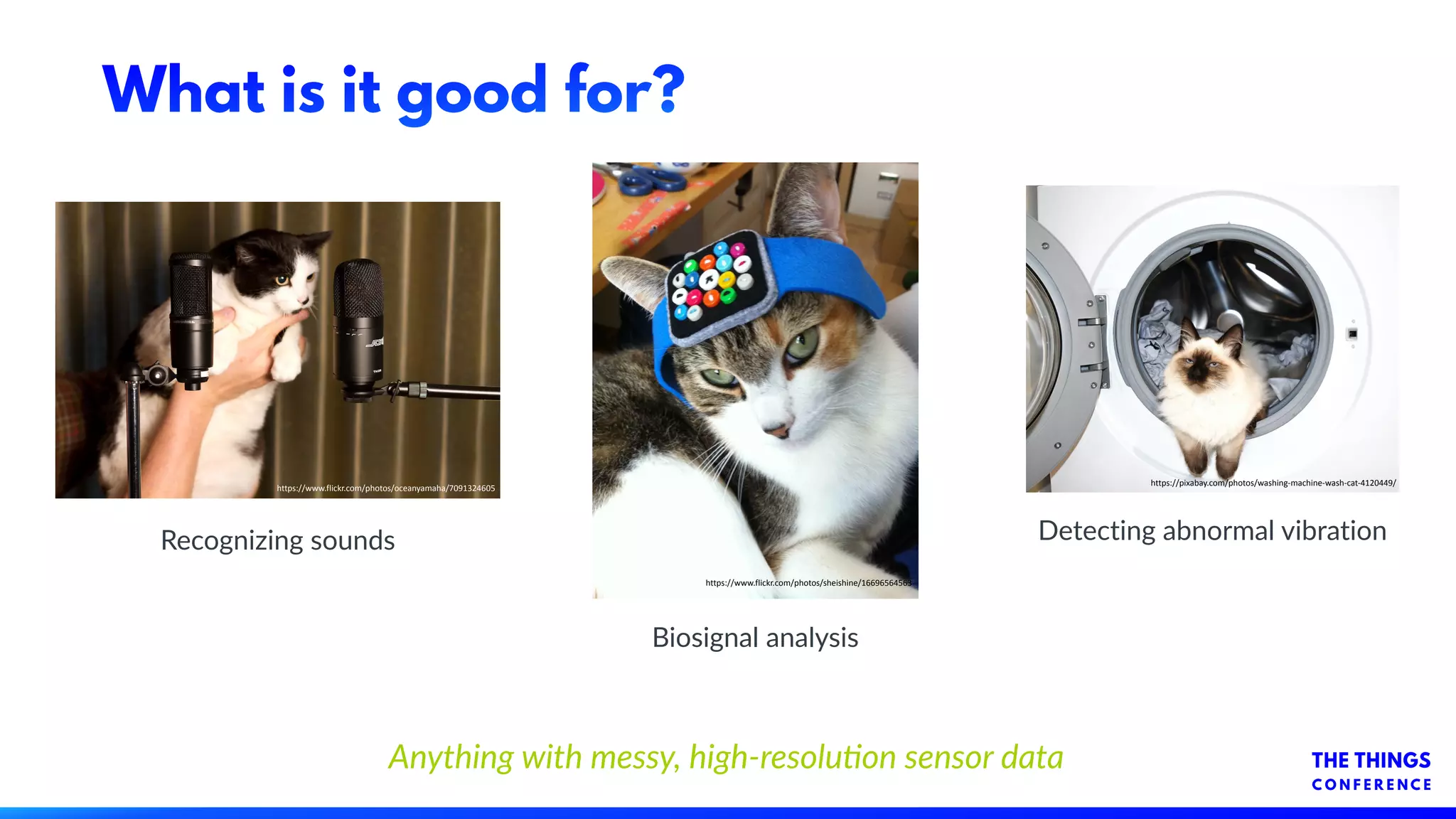 What is it good for?

https://www.flickr.com/photos/oceanyamaha/7091324605

Recognizing sounds

https://www.flickr.com/photos/sheishine/16696564563

Biosignal analysis

https://pixabay.com/photos/washing-machine-wash-cat-4120449/

Detecting abnormal vibration

Anything with messy, high-resolution sensor data

THE THINGS CONFERENCE